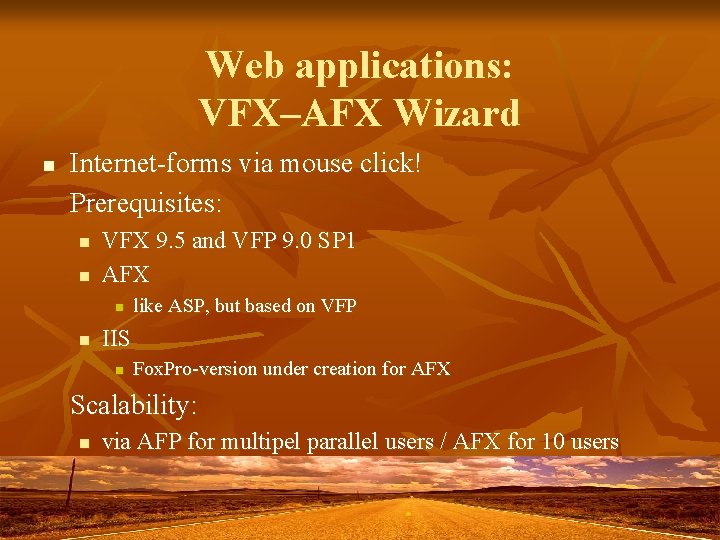 Web applications:
VFX–AFX Wizard

Internet-forms via mouse click!
Prerequisites:
VFX 9.5 and VFP 9.0 SP1
AFX
like ASP, but based on VFP
IIS
FoxPro-version under creation for AFX
Scalability:
via AFP for multipel parallel users / AFX for 10 users